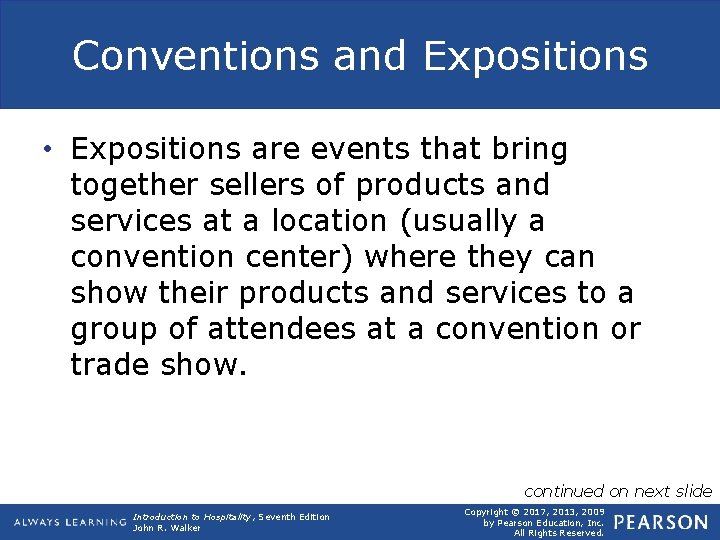 Conventions and Expositions

• Expositions are events that bring together sellers of products and services at a location (usually a convention center) where they can show their products and services to a group of attendees at a convention or trade show.

continued on next slide

ALWAYS LEARNING

Introduction to Hospitality, Seventh Edition
John R. Walker

Copyright © 2017, 2013, 2009 by Pearson Education, Inc. All Rights Reserved.

PEARSON